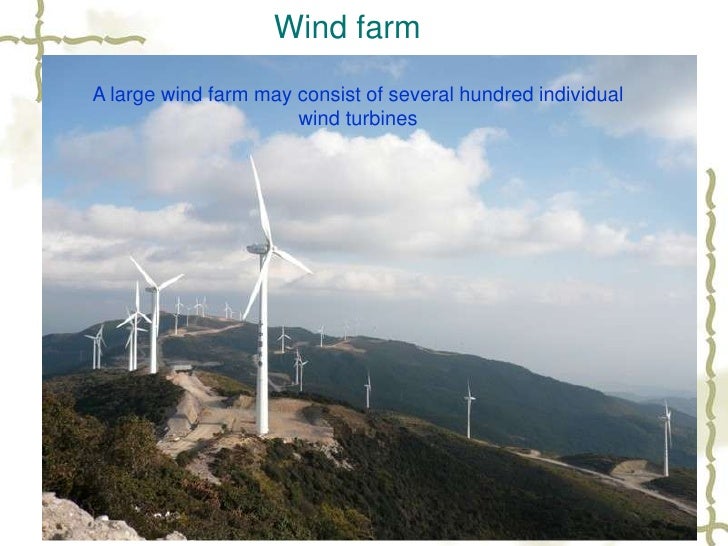 Wind farm

A large wind farm may consist of several hundred individual wind turbines